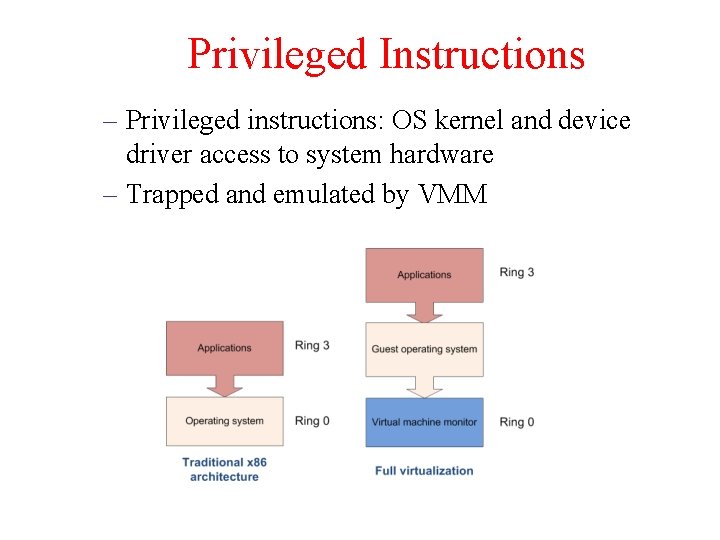 Privileged Instructions

– Privileged instructions: OS kernel and device driver access to system hardware

– Trapped and emulated by VMM

Applications
Ring 3
Operating system
Ring 0
Traditional x86 architecture

Applications
Ring 3
Guest operating system
Virtual machine monitor
Ring 0
Full virtualization